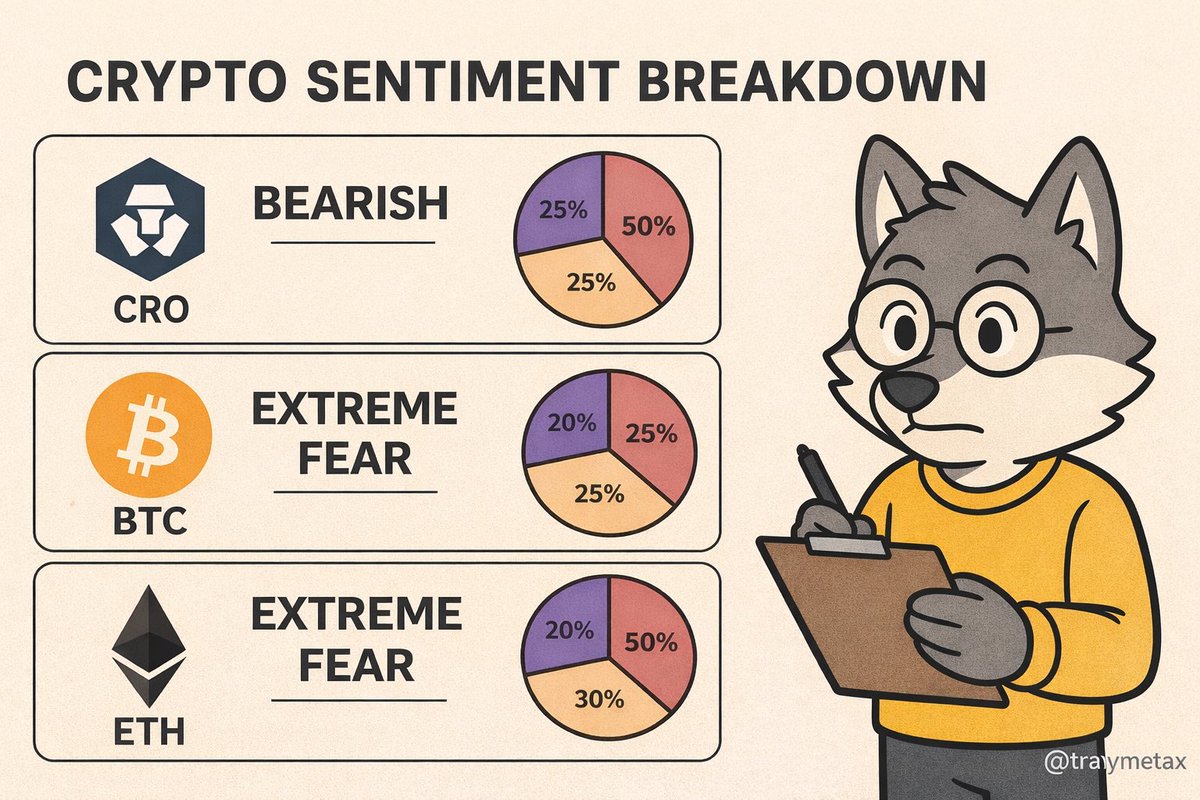 CRYPTO SENTIMENT BREAKDOWN

CRO
BEARISH
25%
50%
25%

BTC
EXTREME FEAR
20%
25%
25%

ETH
EXTREME FEAR
20%
50%
30%

@traymetax